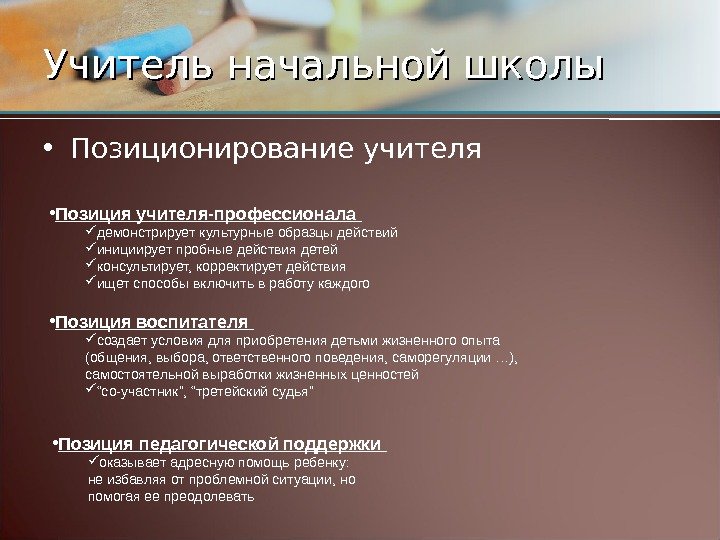 Учитель начальной школы

• Позиционирование учителя

•Позиция учителя-профессионала
✓демонстрирует культурные образцы действий
✓инициирует пробные действия детей
✓консультирует, корректирует действия
✓ищет способы включить в работу каждого

•Позиция воспитателя
✓создает условия для приобретения детьми жизненного опыта (общения, выбора, ответственного поведения, саморегуляции …), самостоятельной выработки жизненных ценностей
✓"со-участник", "третейский судья"

•Позиция педагогической поддержки
✓оказывает адресную помощь ребенку: не избавляя от проблемной ситуации, но помогая ее преодолевать